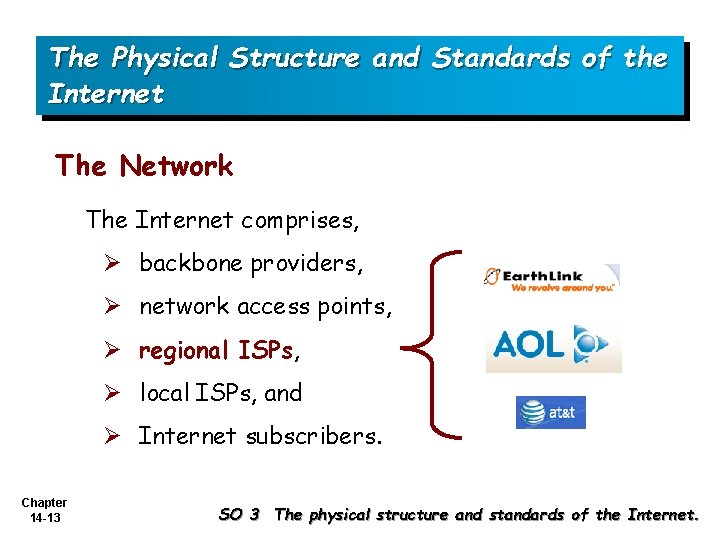 The Physical Structure and Standards of the Internet

The Network

The Internet comprises,

➢ backbone providers,

➢ network access points,

➢ regional ISPs,

➢ local ISPs, and

➢ Internet subscribers.

EarthLink
We revolve around you.

AOL

at&t

Chapter 14-13

SO 3 The physical structure and standards of the Internet.